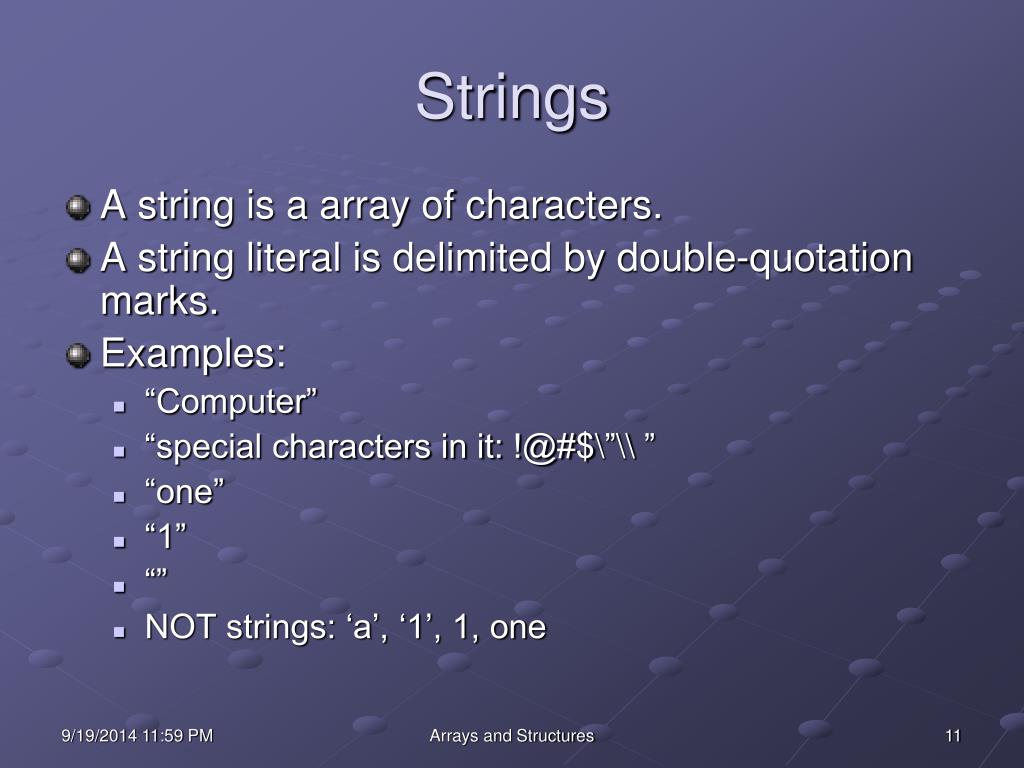 Strings

A string is a array of characters.

A string literal is delimited by double-quotation marks.

Examples:

“Computer”

“special characters in it: !@#$\”\\ ”

“one”

“1”

“”

NOT strings: ‘a’, ‘1’, 1, one

9/19/2014 11:59 PM

Arrays and Structures

11